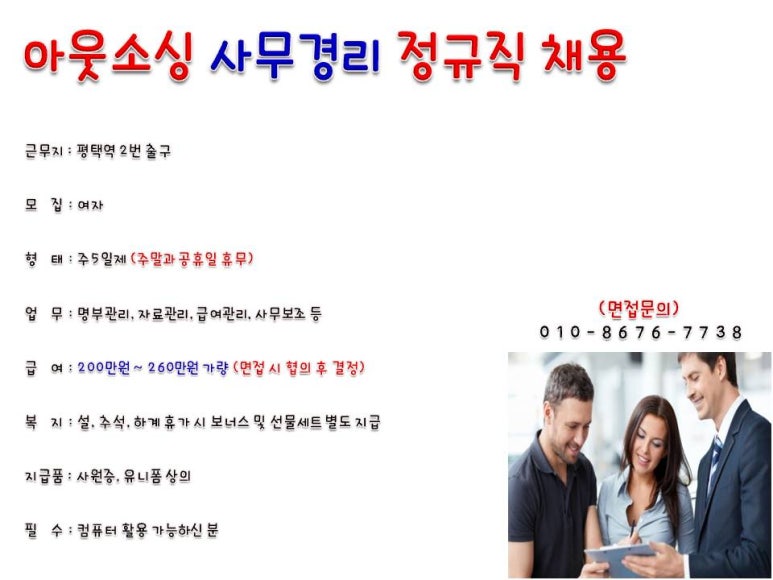 아웃소싱 사무경리 정규직 채용

근무지 : 평택역 2번 출구

모 집 : 여자

형 태 : 주5일제 (주말과 공휴일 휴무)

업 무 : 명부관리, 자료관리, 급여관리, 사무보조 등

급 여 : 200만원 ~ 260만원 가량 (면접 시 협의 후 결정)

복 지 : 설, 추석, 하계 휴가 시 보너스 및 선물세트 별도 지급

지급품 : 사원증, 유니폼 상의

필 수 : 컴퓨터 활용 가능하신 분

(면접문의)
010-8676-7738